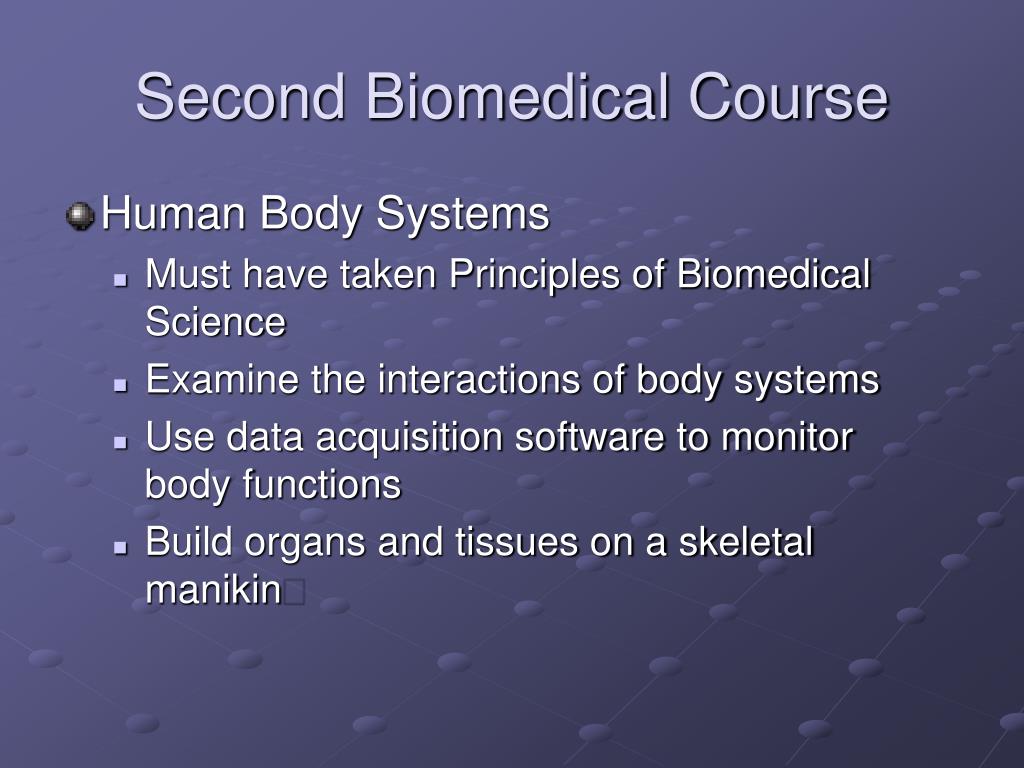 Second Biomedical Course

Human Body Systems

Must have taken Principles of Biomedical Science

Examine the interactions of body systems

Use data acquisition software to monitor body functions

Build organs and tissues on a skeletal manikin